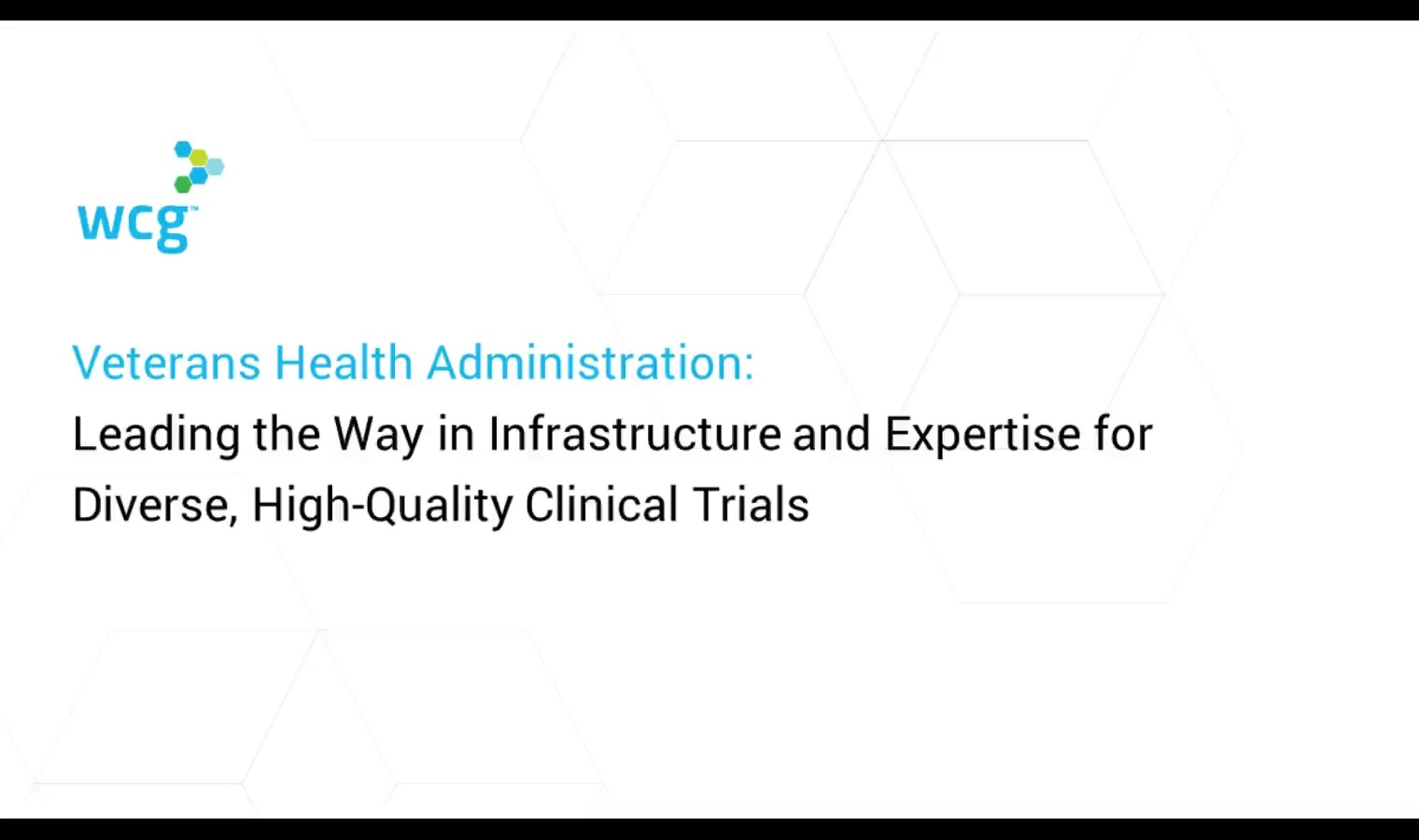 wcg™

Veterans Health Administration:
Leading the Way in Infrastructure and Expertise for Diverse, High-Quality Clinical Trials